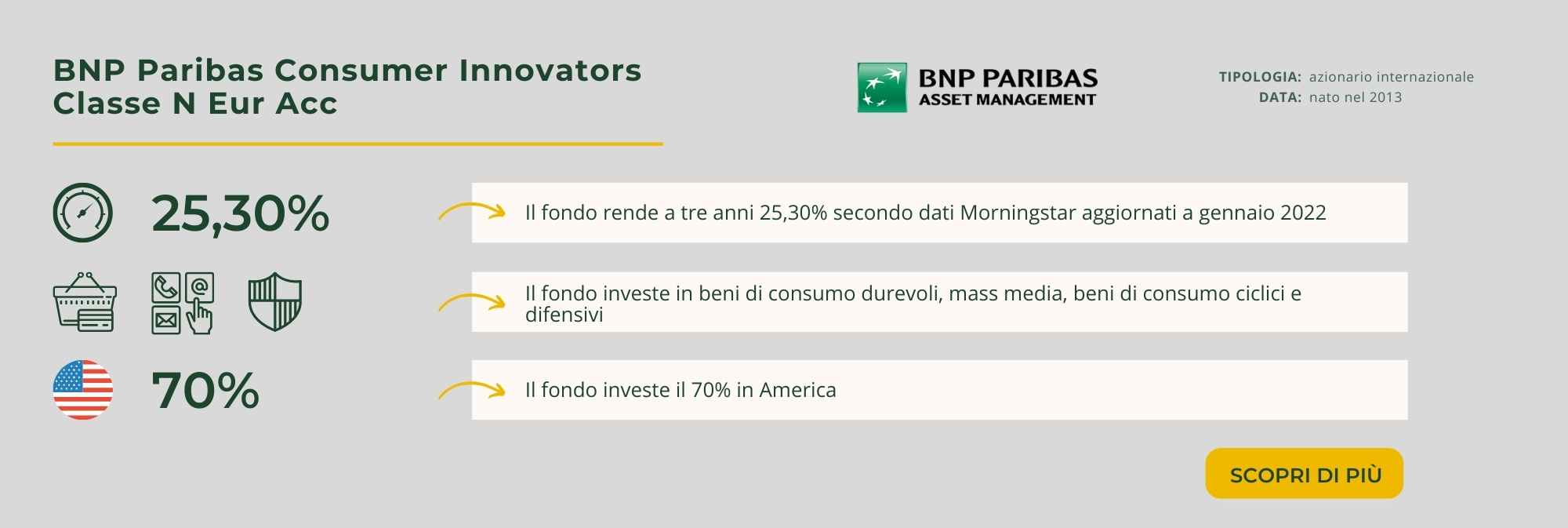 BNP Paribas Consumer Innovators Classe N Eur Acc

BNP PARIBAS
ASSET MANAGEMENT

TIPOLOGIA: azionario internazionale
DATA: nato nel 2013

25,30%

Il fondo rende a tre anni 25,30% secondo dati Morningstar aggiornati a gennaio 2022

Il fondo investe in beni di consumo durevoli, mass media, beni di consumo ciclici e difensivi

70%

Il fondo investe il 70% in America

SCOPRI DI PIÙ